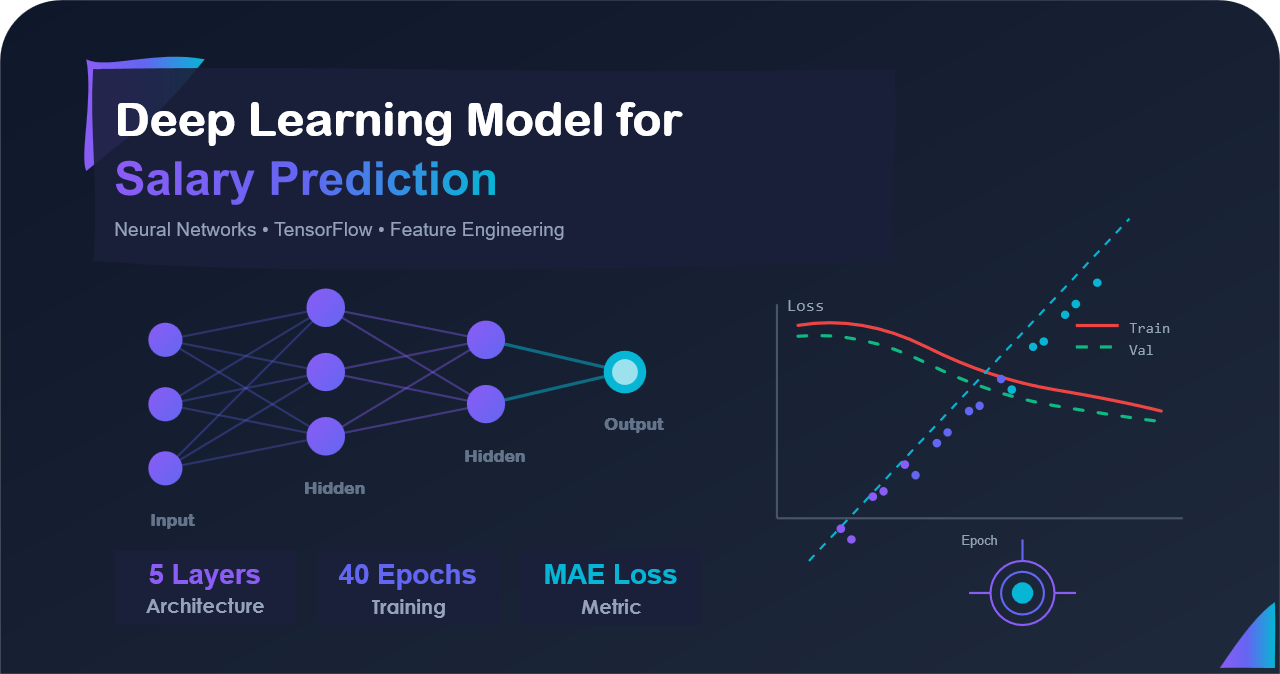 Deep Learning Model for Salary Prediction

Neural Networks • TensorFlow • Feature Engineering

Input

Hidden

Hidden

Output

Loss

Train

Val

Epoch

5 Layers
Architecture

40 Epochs
Training

MAE Loss
Metric